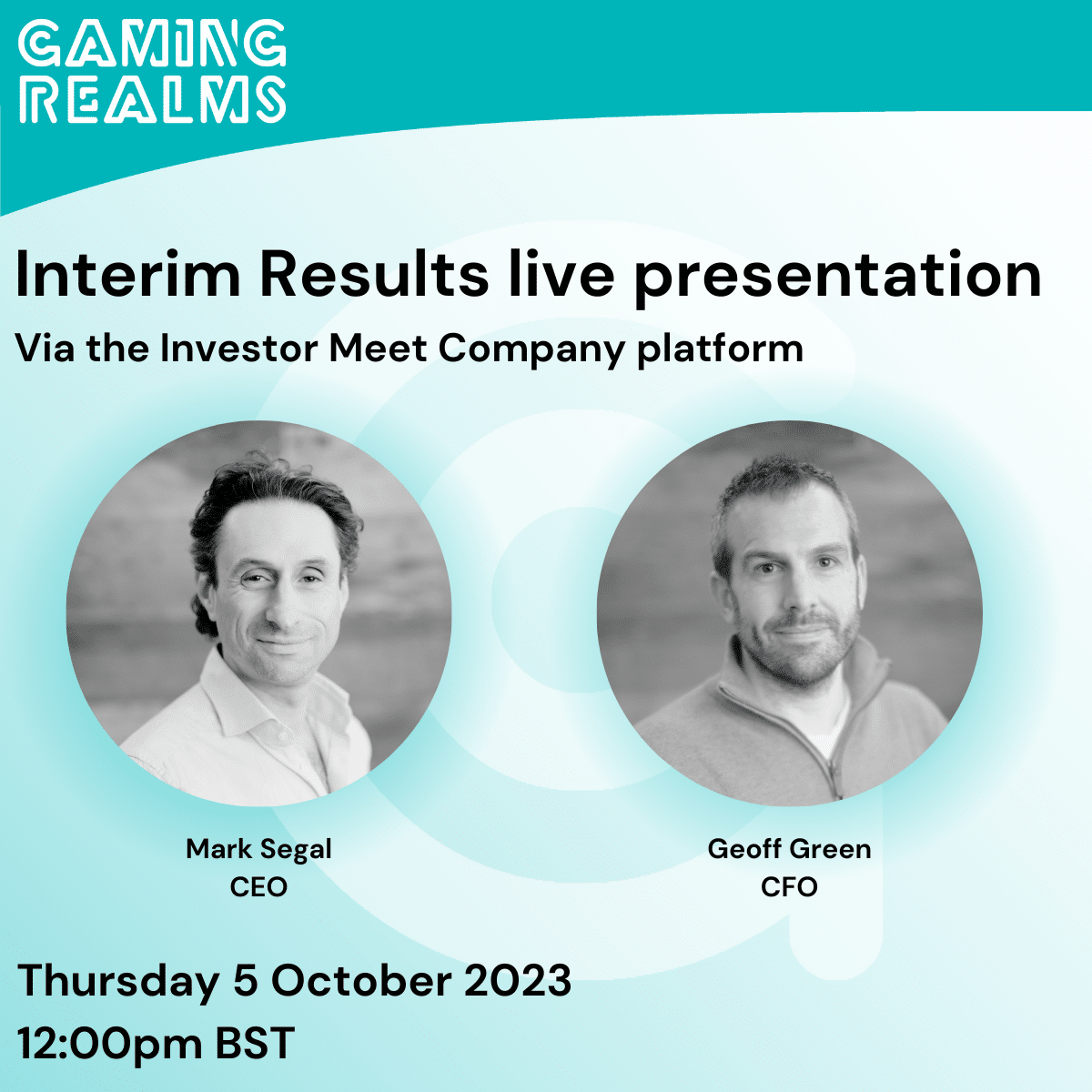 GAMING REALMS

Interim Results live presentation

Via the Investor Meet Company platform

Mark Segal
CEO

Geoff Green
CFO

Thursday 5 October 2023
12:00pm BST